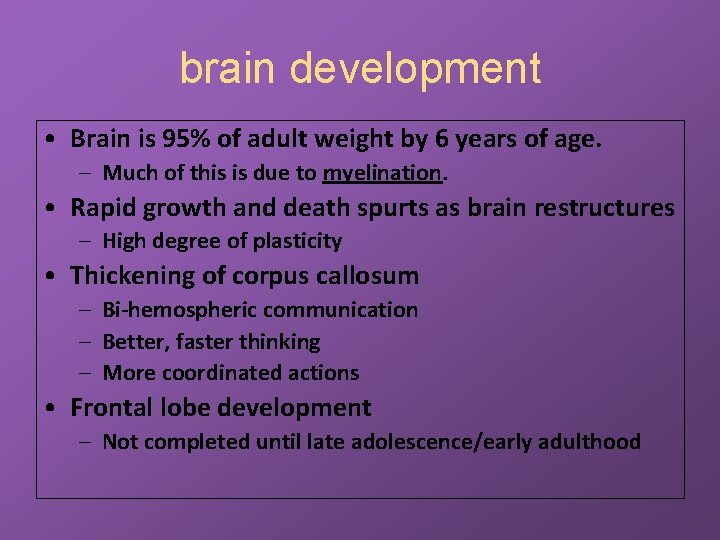 brain development

• Brain is 95% of adult weight by 6 years of age.
  – Much of this is due to myelination.
• Rapid growth and death spurts as brain restructures
  – High degree of plasticity
• Thickening of corpus callosum
  – Bi-hemospheric communication
  – Better, faster thinking
  – More coordinated actions
• Frontal lobe development
  – Not completed until late adolescence/early adulthood